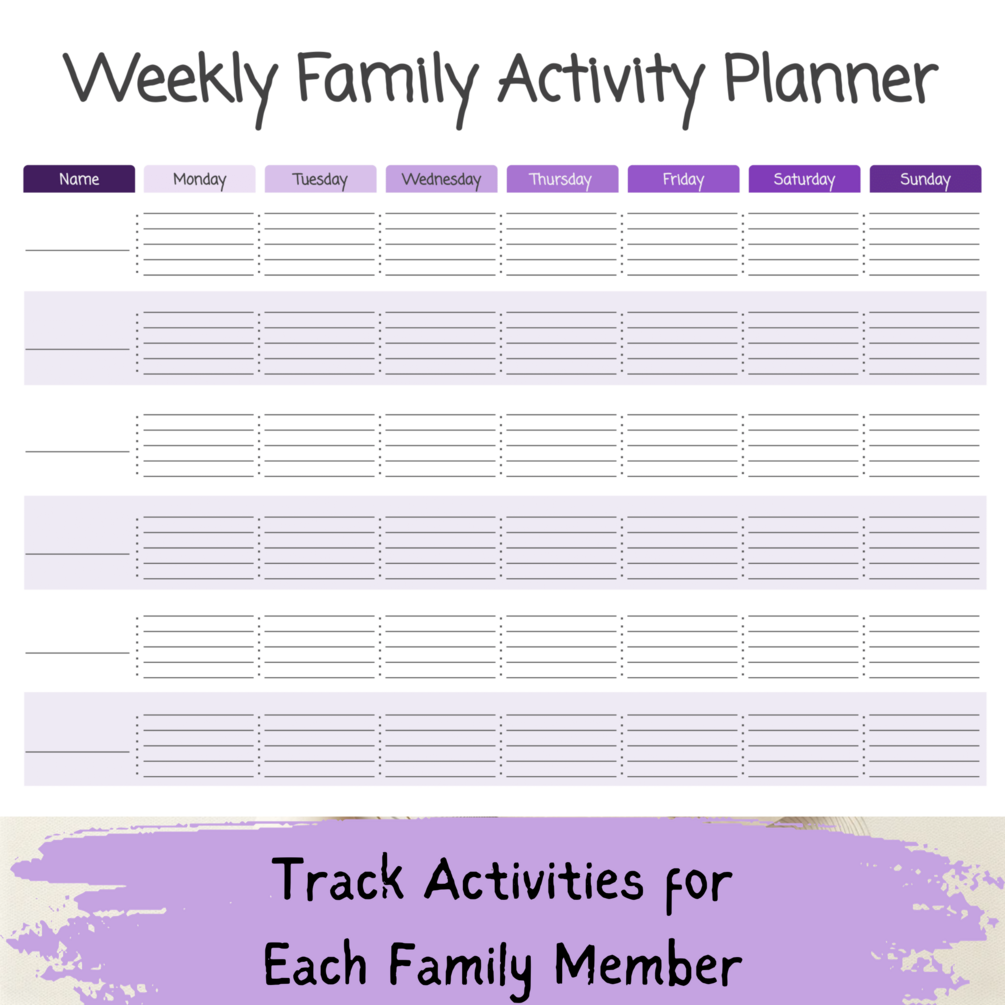 Weekly Family Activity Planner

| Name | Monday | Tuesday | Wednesday | Thursday | Friday | Saturday | Sunday |
|---|---|---|---|---|---|---|---|
| | | | | | | | |
| | | | | | | | |
| | | | | | | | |
| | | | | | | | |
| | | | | | | | |
| | | | | | | | |

Track Activities for Each Family Member